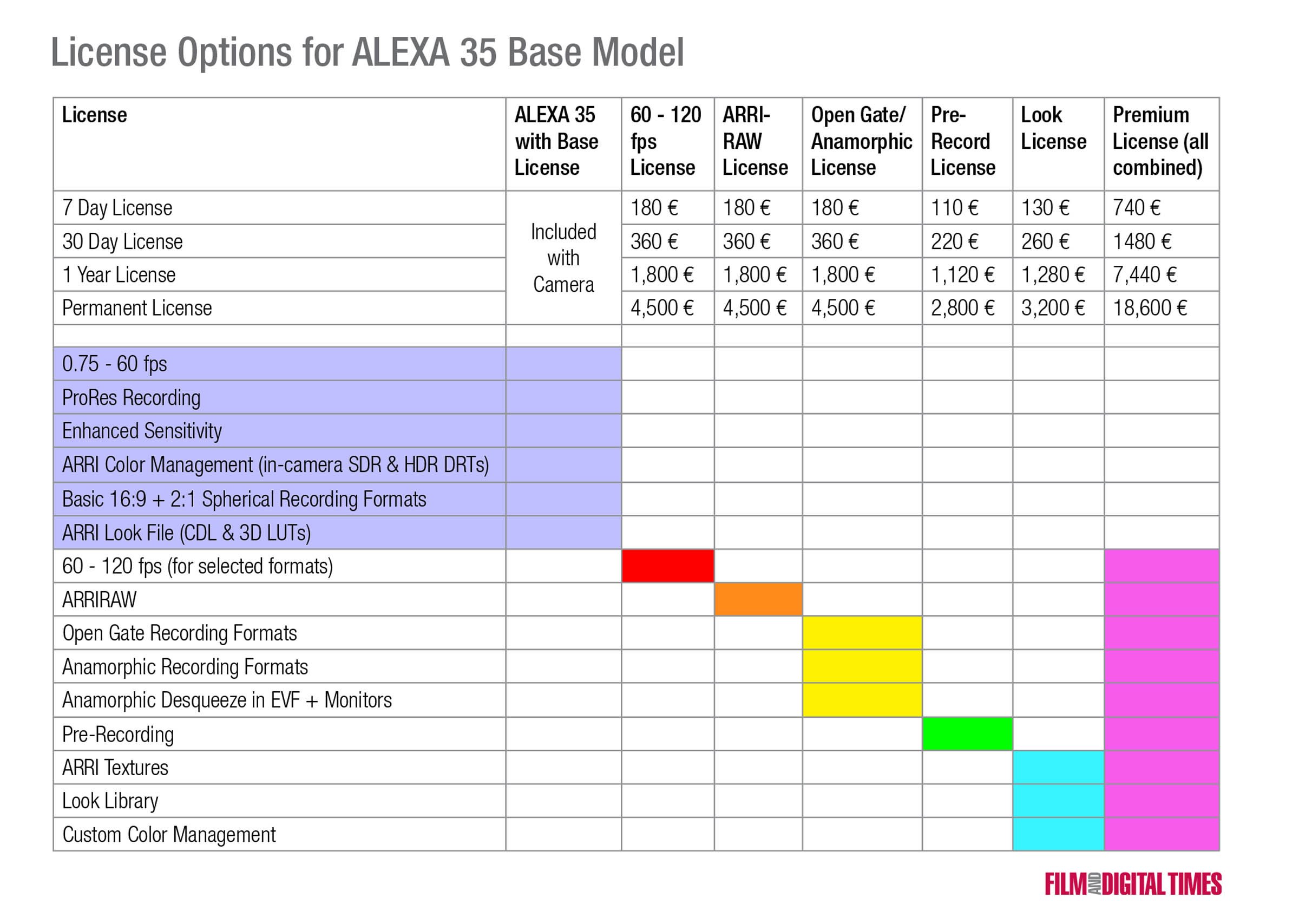 License Options for ALEXA 35 Base Model

| License | ALEXA 35 with Base License | 60 - 120 fps License | ARRI-RAW License | Open Gate/ Anamorphic License | Pre-Record License | Look License | Premium License (all combined) |
|---|---|---|---|---|---|---|---|
| 7 Day License | Included with Camera | 180 € | 180 € | 180 € | 110 € | 130 € | 740 € |
| 30 Day License | | 360 € | 360 € | 360 € | 220 € | 260 € | 1480 € |
| 1 Year License | | 1,800 € | 1,800 € | 1,800 € | 1,120 € | 1,280 € | 7,440 € |
| Permanent License | | 4,500 € | 4,500 € | 4,500 € | 2,800 € | 3,200 € | 18,600 € |
| | | | | | | | |
| 0.75 - 60 fps | | | | | | | |
| ProRes Recording | | | | | | | |
| Enhanced Sensitivity | | | | | | | |
| ARRI Color Management (in-camera SDR & HDR DRTs) | | | | | | | |
| Basic 16:9 + 2:1 Spherical Recording Formats | | | | | | | |
| ARRI Look File (CDL & 3D LUTs) | | | | | | | |
| 60 - 120 fps (for selected formats) | | | | | | | |
| ARRIRAW | | | | | | | |
| Open Gate Recording Formats | | | | | | | |
| Anamorphic Recording Formats | | | | | | | |
| Anamorphic Desqueeze in EVF + Monitors | | | | | | | |
| Pre-Recording | | | | | | | |
| ARRI Textures | | | | | | | |
| Look Library | | | | | | | |
| Custom Color Management | | | | | | | |

FILM AND DIGITAL TIMES